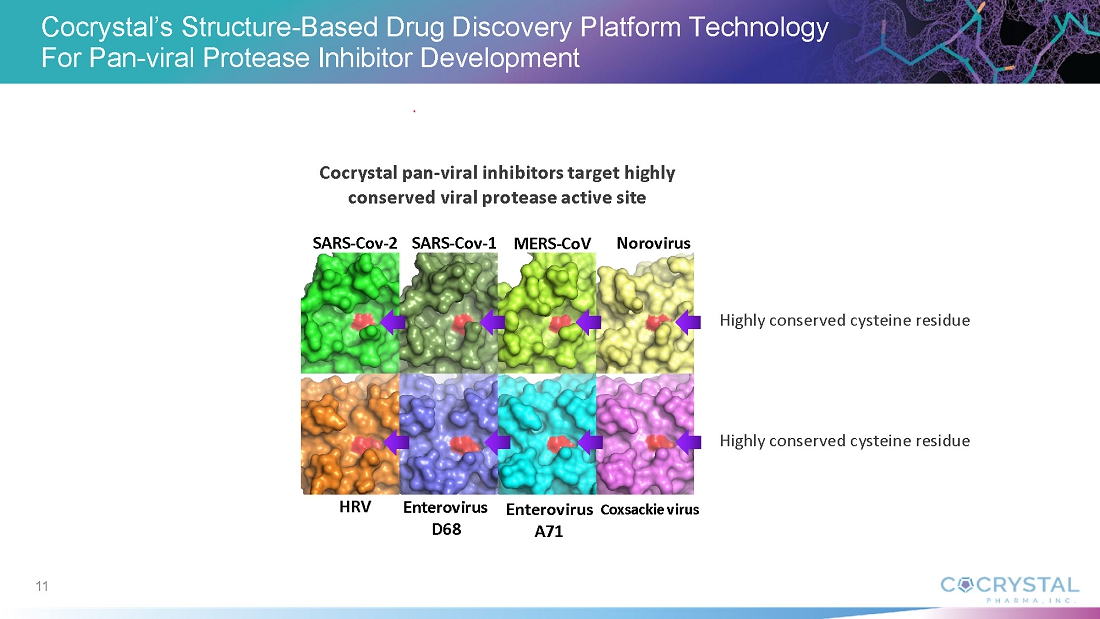 Cocrystal's Structure-Based Drug Discovery Platform Technology For Pan-viral Protease Inhibitor Development

Cocrystal pan-viral inhibitors target highly conserved viral protease active site

SARS-Cov-2 SARS-Cov-1 MERS-CoV Norovirus

Highly conserved cysteine residue

Highly conserved cysteine residue

HRV Enterovirus D68 Enterovirus A71 Coxsackie virus

11

COCRYSTAL PHARMA, INC